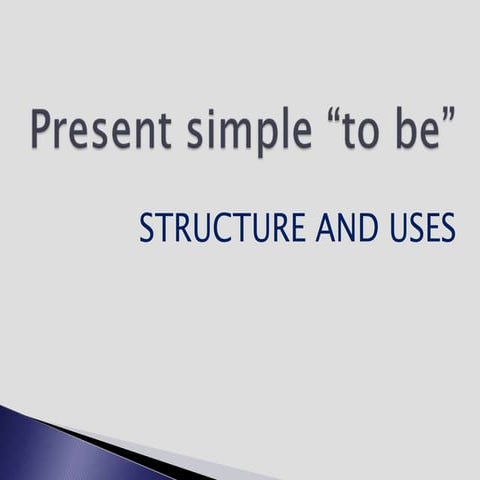 Present simple “to be”

STRUCTURE AND USES